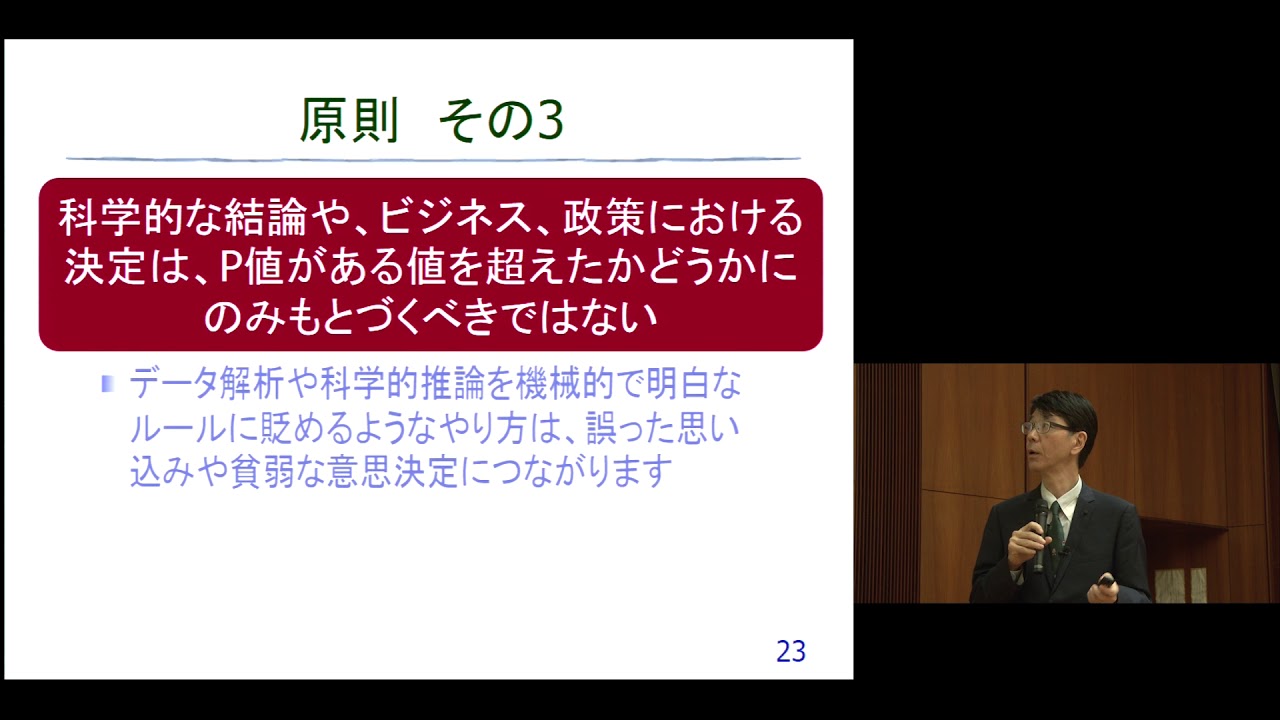 原則　その3

科学的な結論や、ビジネス、政策における決定は、P値がある値を超えたかどうかにのみもとづくべきではない

データ解析や科学的推論を機械的で明白なルールに貶めるようなやり方は、誤った思い込みや貧弱な意思決定につながります

23